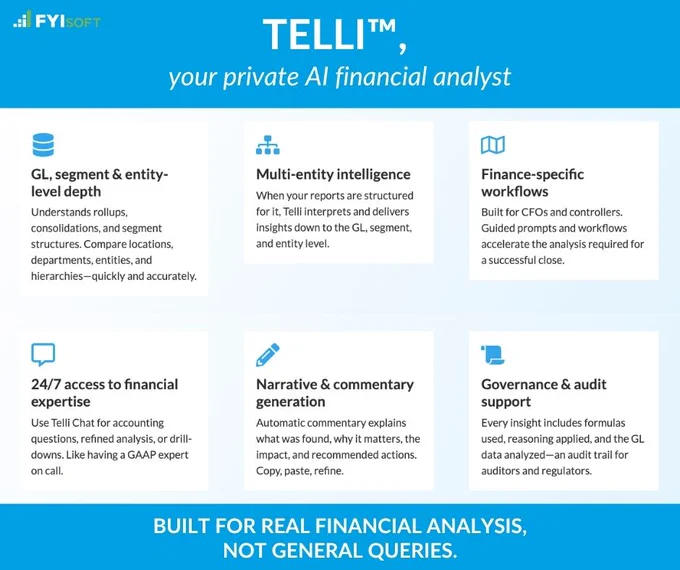 FYISOFT

TELLI™,

your private AI financial analyst

GL, segment & entity-level depth

Understands rollups, consolidations, and segment structures. Compare locations, departments, entities, and hierarchies—quickly and accurately.

Multi-entity intelligence

When your reports are structured for it, Telli interprets and delivers insights down to the GL, segment, and entity level.

Finance-specific workflows

Built for CFOs and controllers. Guided prompts and workflows accelerate the analysis required for a successful close.

24/7 access to financial expertise

Use Telli Chat for accounting questions, refined analysis, or drill-downs. Like having a GAAP expert on call.

Narrative & commentary generation

Automatic commentary explains what was found, why it matters, the impact, and recommended actions. Copy, paste, refine.

Governance & audit support

Every insight includes formulas used, reasoning applied, and the GL data analyzed—an audit trail for auditors and regulators.

BUILT FOR REAL FINANCIAL ANALYSIS, NOT GENERAL QUERIES.